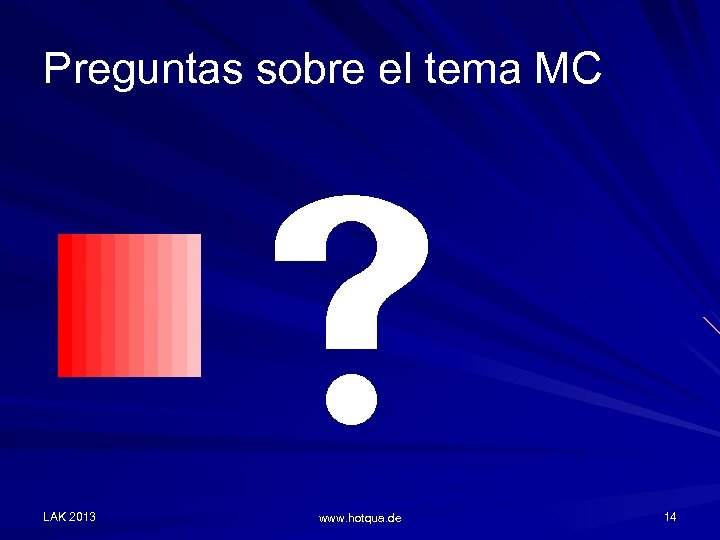 Preguntas sobre el tema MC

?

LAK 2013

www.hotqua.de

14